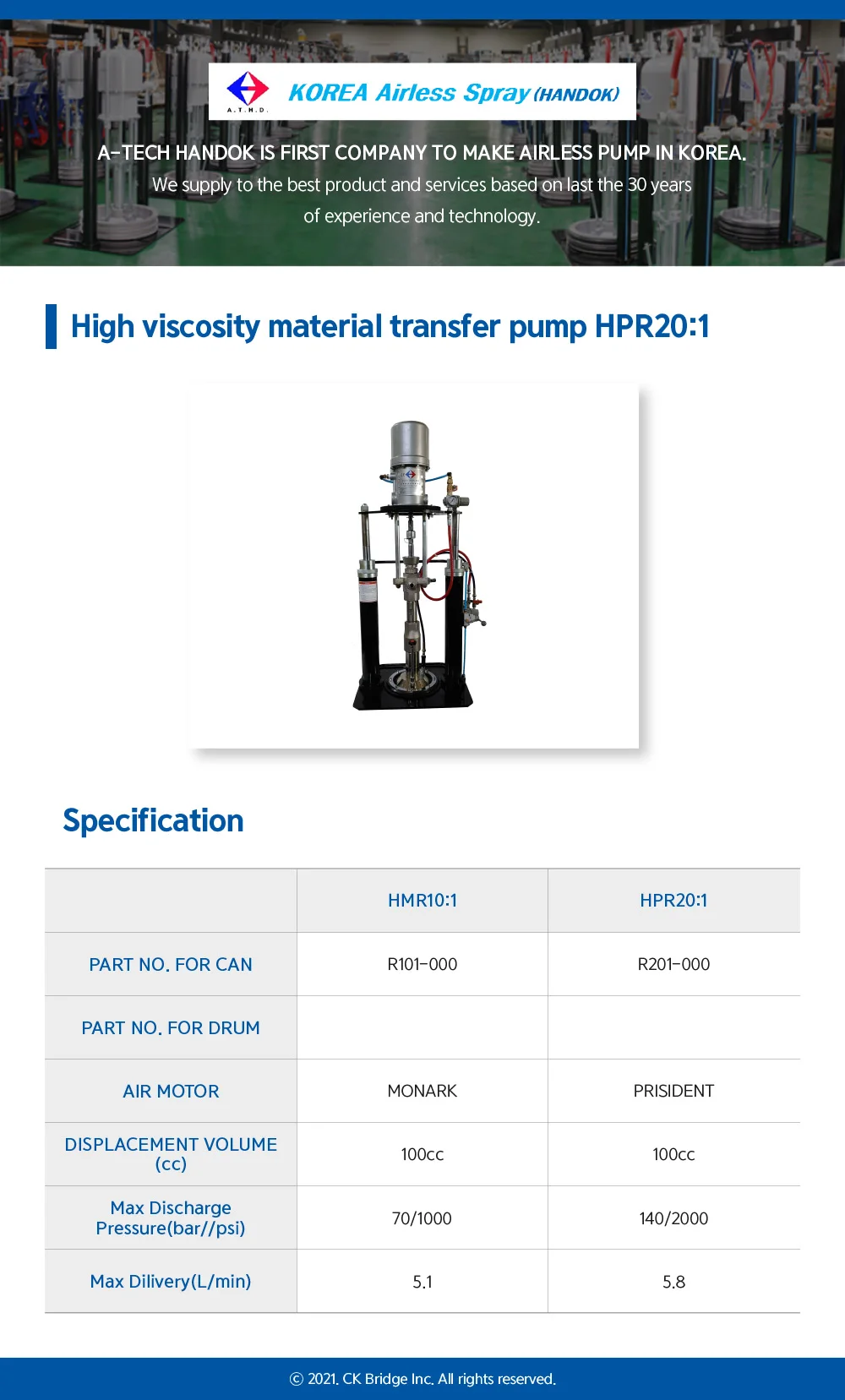 A.T.H.D.

KOREA Airless Spray (HANDOK)

A-TECH HANDOK IS FIRST COMPANY TO MAKE AIRLESS PUMP IN KOREA.
We supply to the best product and services based on last the 30 years of experience and technology.

High viscosity material transfer pump HPR20:1

Specification

| | HMR10:1 | HPR20:1 |
|---|---|---|
| PART NO. FOR CAN | R101-000 | R201-000 |
| PART NO. FOR DRUM | | |
| AIR MOTOR | MONARK | PRISIDENT |
| DISPLACEMENT VOLUME (cc) | 100cc | 100cc |
| Max Discharge Pressure(bar//psi) | 70/1000 | 140/2000 |
| Max Dilivery(L/min) | 5.1 | 5.8 |

© 2021. CK Bridge Inc. All rights reserved.